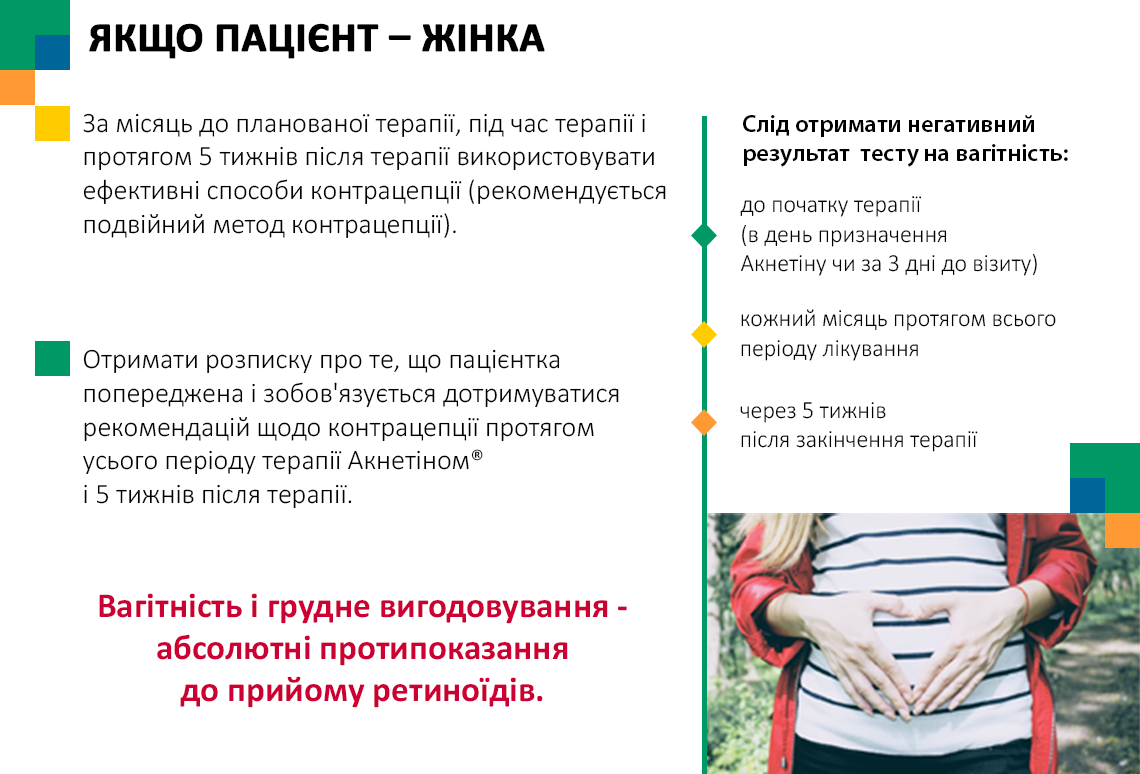 ЯКЩО ПАЦІЄНТ – ЖІНКА

За місяць до планованої терапії, під час терапії і протягом 5 тижнів після терапії використовувати ефективні способи контрацепції (рекомендується подвійний метод контрацепції).

Отримати розписку про те, що пацієнтка попереджена і зобов'язується дотримуватися рекомендацій щодо контрацепції протягом усього періоду терапії Акнетіном® і 5 тижнів після терапії.

Вагітність і грудне вигодовування - абсолютні протипоказання до прийому ретиноїдів.

Слід отримати негативний результат тесту на вагітність:

до початку терапії (в день призначення Акнетіну чи за 3 дні до візиту)

кожний місяць протягом всього періоду лікування

через 5 тижнів після закінчення терапії